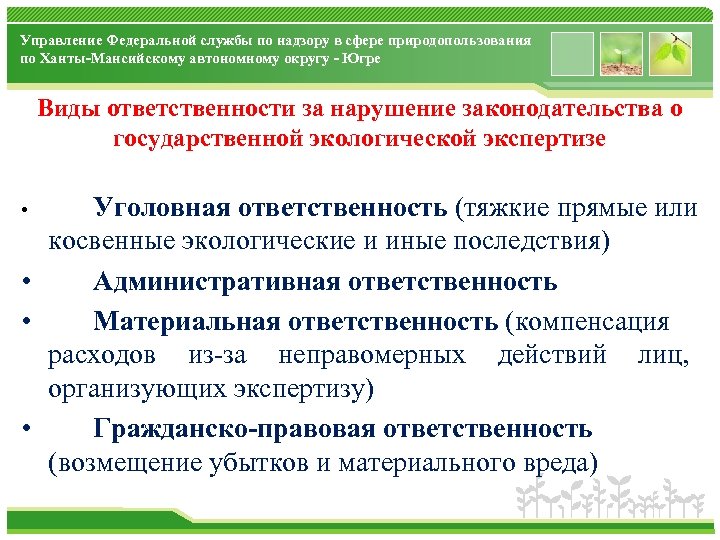 Управление Федеральной службы по надзору в сфере природопользования по Ханты-Мансийскому автономному округу - Югре

Виды ответственности за нарушение законодательства о государственной экологической экспертизе

• Уголовная ответственность (тяжкие прямые или косвенные экологические и иные последствия)

• Административная ответственность

• Материальная ответственность (компенсация расходов из-за неправомерных действий лиц, организующих экспертизу)

• Гражданско-правовая ответственность (возмещение убытков и материального вреда)